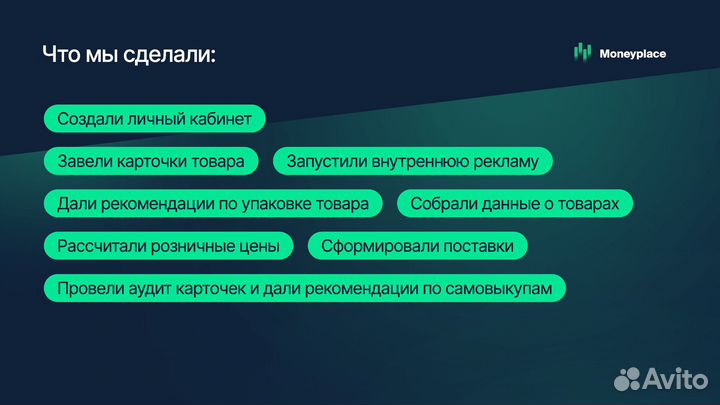 Что мы сделали:

Moneyplace

Создали личный кабинет

Завели карточки товара

Запустили внутреннюю рекламу

Дали рекомендации по упаковке товара

Собрали данные о товарах

Рассчитали розничные цены

Сформировали поставки

Провели аудит карточек и дали рекомендации по самовыкупам

Avito